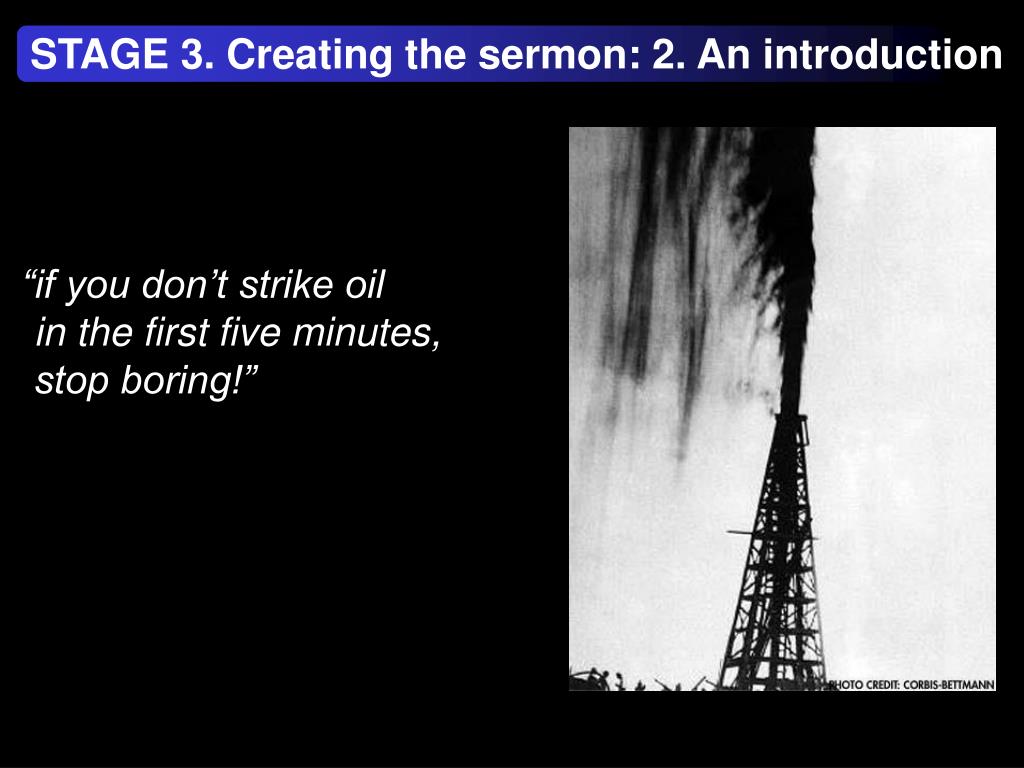 STAGE 3. Creating the sermon: 2. An introduction

“if you don’t strike oil
in the first five minutes,
stop boring!”

PHOTO CREDIT: CORBIS-BETTMANN